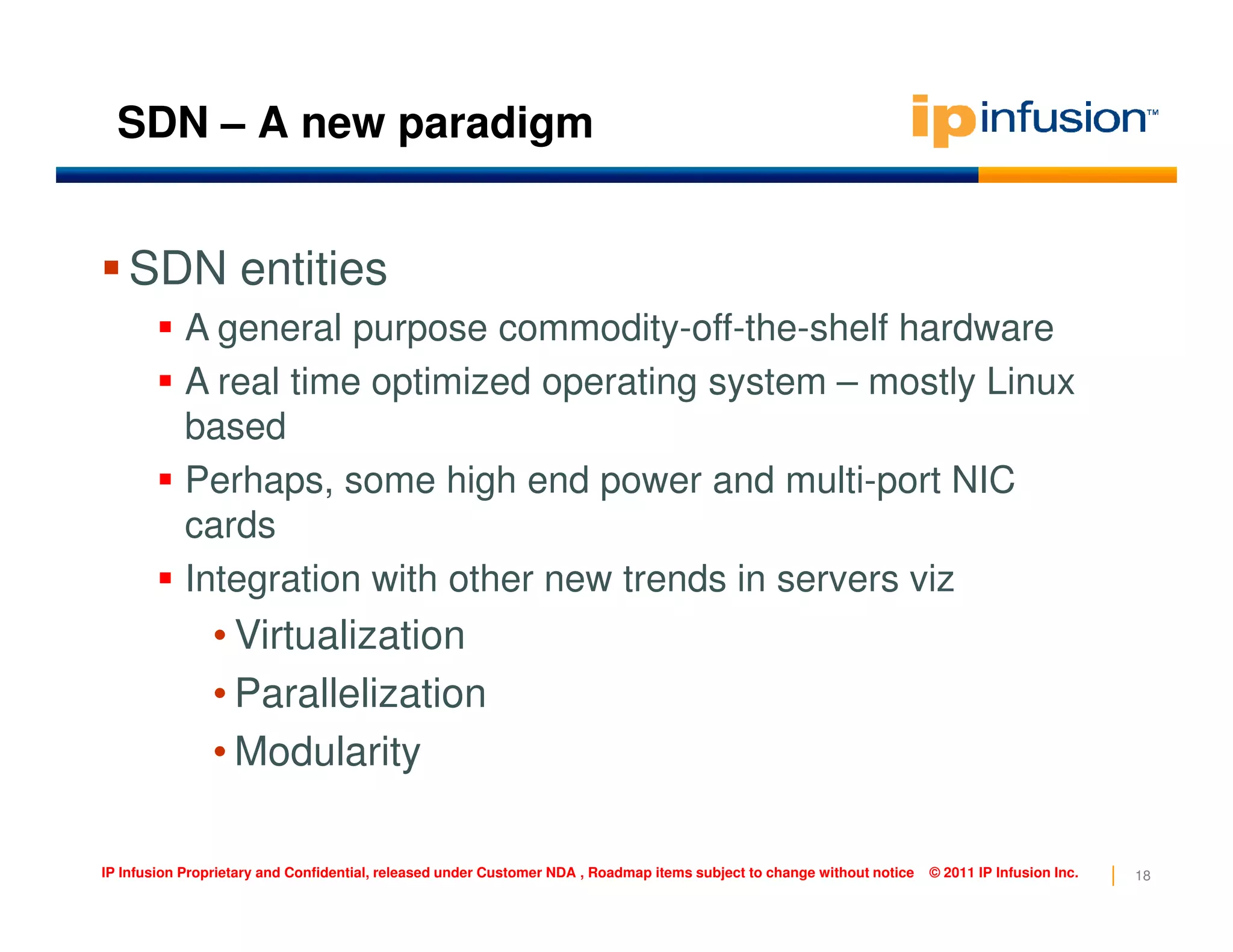 SDN – A new paradigm

ipinfusion™

▪ SDN entities
▪ A general purpose commodity-off-the-shelf hardware
▪ A real time optimized operating system – mostly Linux based
▪ Perhaps, some high end power and multi-port NIC cards
▪ Integration with other new trends in servers viz
• Virtualization
• Parallelization
• Modularity

IP Infusion Proprietary and Confidential, released under Customer NDA , Roadmap items subject to change without notice © 2011 IP Infusion Inc.

18